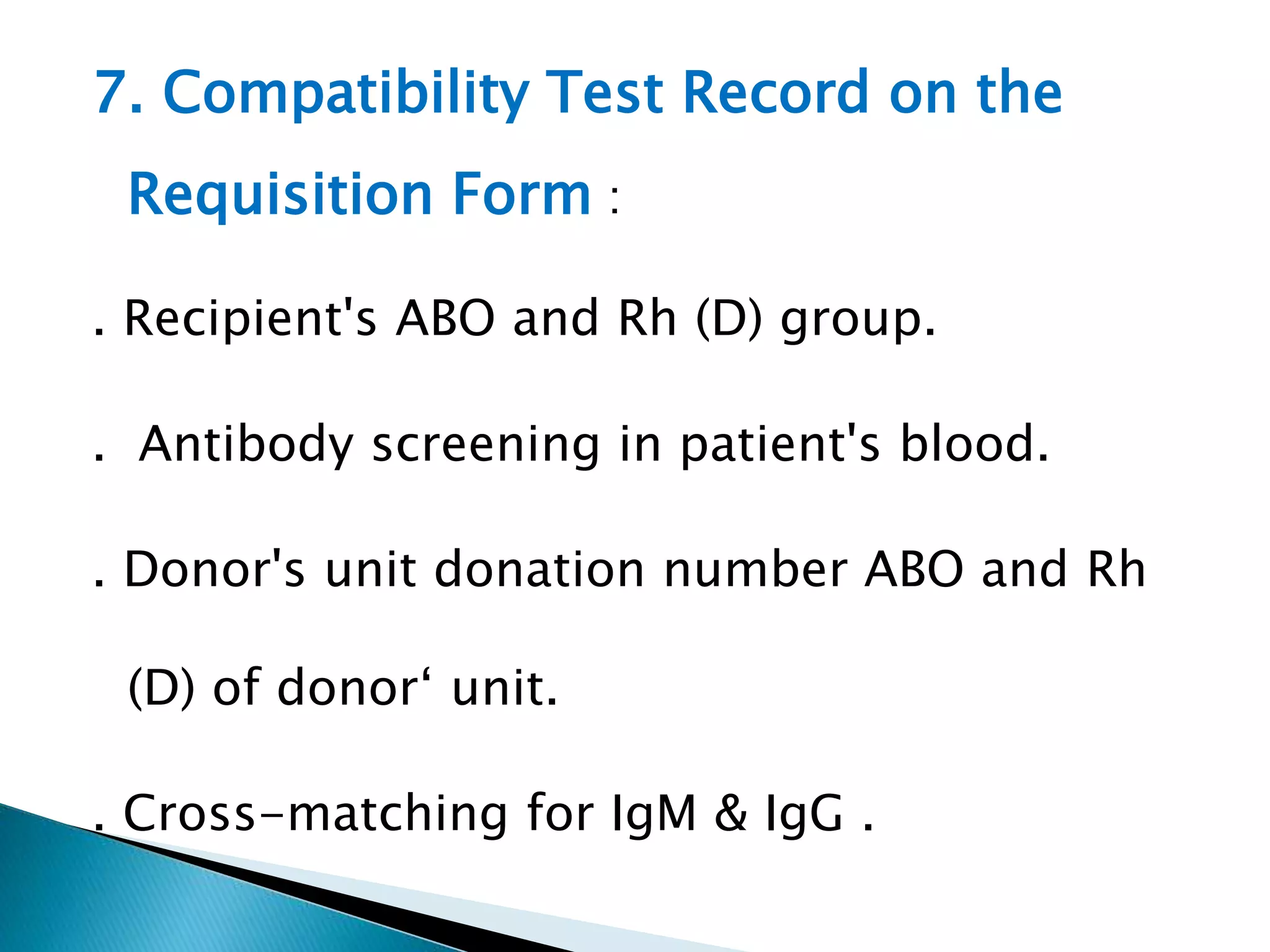 7. Compatibility Test Record on the Requisition Form :

. Recipient's ABO and Rh (D) group.

. Antibody screening in patient's blood.

. Donor's unit donation number ABO and Rh (D) of donor‘ unit.

. Cross-matching for IgM & IgG .